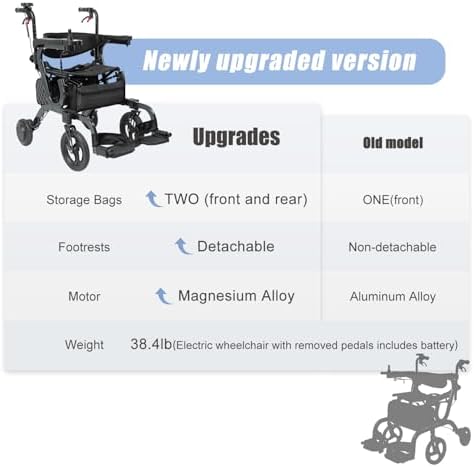 Newly upgraded version

| | Upgrades | Old model |
|---|---|---|
| Storage Bags | TWO (front and rear) | ONE(front) |
| Footrests | Detachable | Non-detachable |
| Motor | Magnesium Alloy | Aluminum Alloy |
| Weight | 38.4lb(Electric wheelchair with removed pedals includes battery) | |